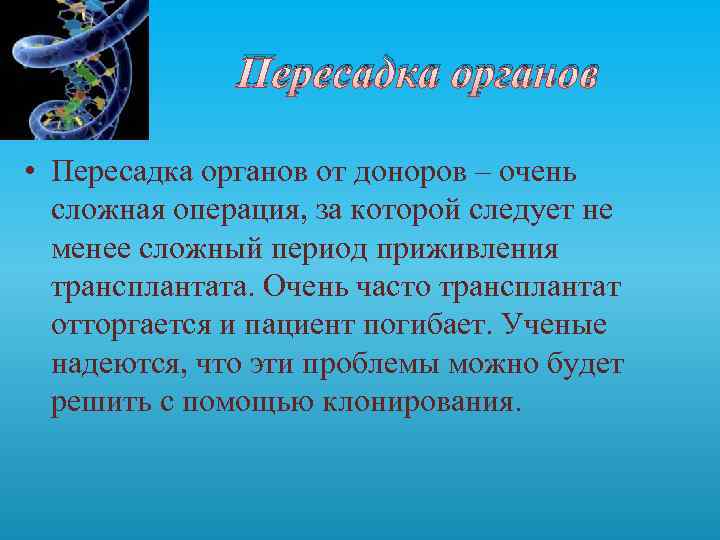 Пересадка органов

• Пересадка органов от доноров – очень сложная операция, за которой следует не менее сложный период приживления трансплантата. Очень часто трансплантат отторгается и пациент погибает. Ученые надеются, что эти проблемы можно будет решить с помощью клонирования.